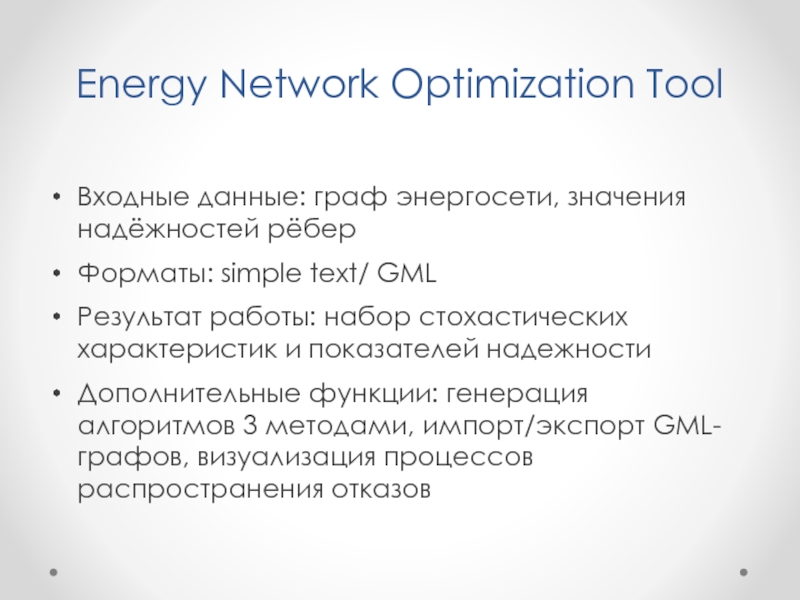 Energy Network Optimization Tool

• Входные данные: граф энергосети, значения надёжностей рёбер

• Форматы: simple text/ GML

• Результат работы: набор стохастических характеристик и показателей надежности

• Дополнительные функции: генерация алгоритмов 3 методами, импорт/экспорт GML-графов, визуализация процессов распространения отказов